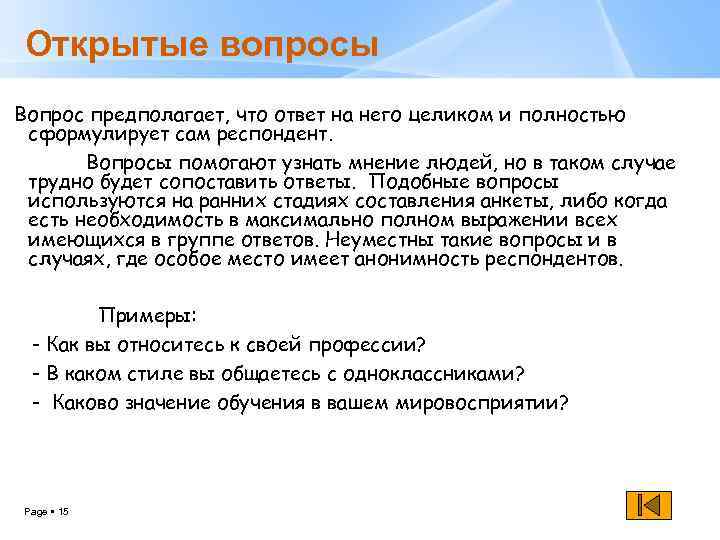 Открытые вопросы

Вопрос предполагает, что ответ на него целиком и полностью сформулирует сам респондент.

Вопросы помогают узнать мнение людей, но в таком случае трудно будет сопоставить ответы. Подобные вопросы используются на ранних стадиях составления анкеты, либо когда есть необходимость в максимально полном выражении всех имеющихся в группе ответов. Неуместны такие вопросы и в случаях, где особое место имеет анонимность респондентов.

Примеры:

- Как вы относитесь к своей профессии?

- В каком стиле вы общаетесь с одноклассниками?

- Каково значение обучения в вашем мировосприятии?

Page ▪ 15